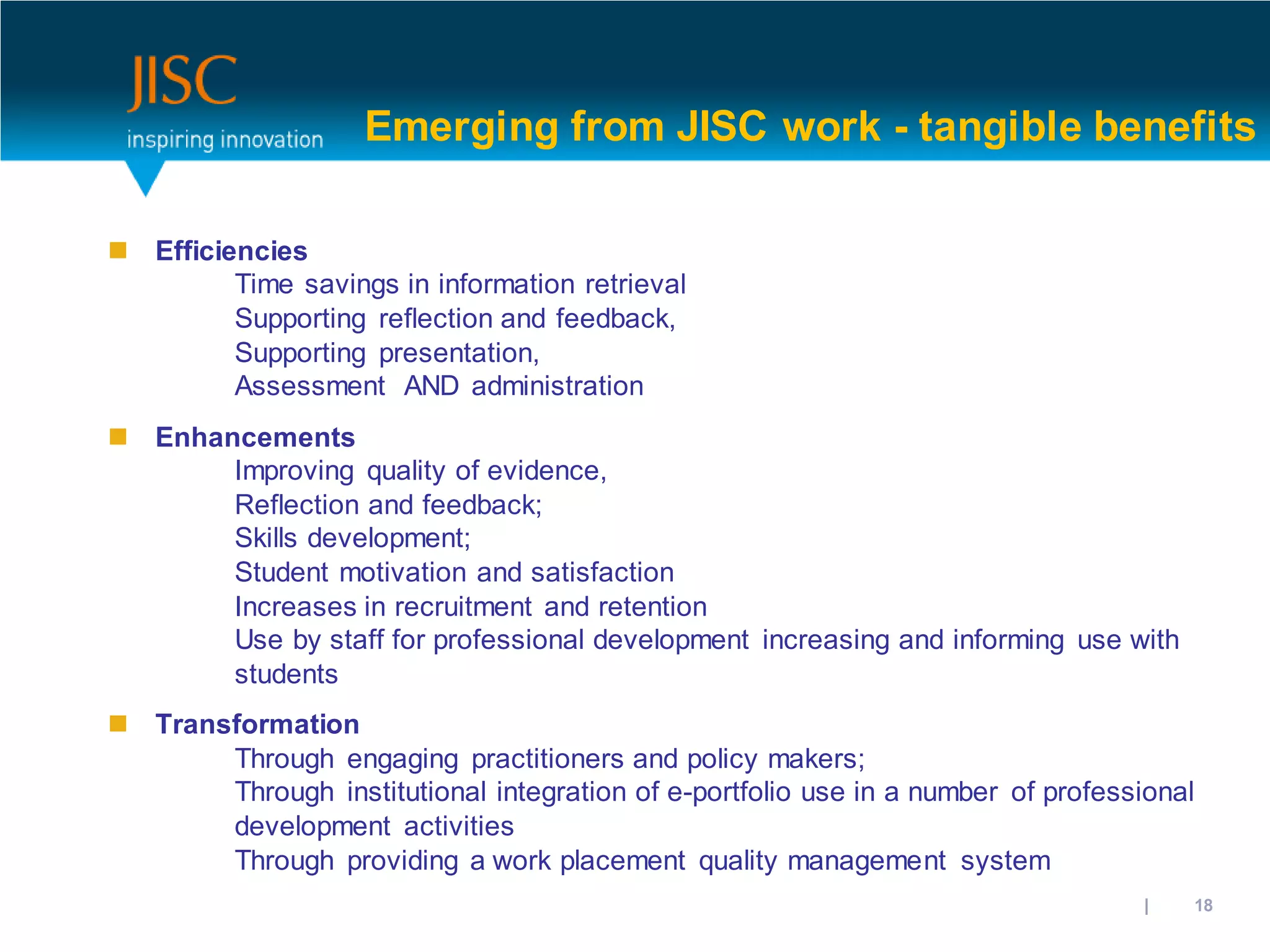 JISC
inspiring innovation

Emerging from JISC work - tangible benefits

Efficiencies
Time savings in information retrieval
Supporting reflection and feedback,
Supporting presentation,
Assessment AND administration

Enhancements
Improving quality of evidence,
Reflection and feedback;
Skills development;
Student motivation and satisfaction
Increases in recruitment and retention
Use by staff for professional development increasing and informing use with students

Transformation
Through engaging practitioners and policy makers;
Through institutional integration of e-portfolio use in a number of professional development activities
Through providing a work placement quality management system

| 18